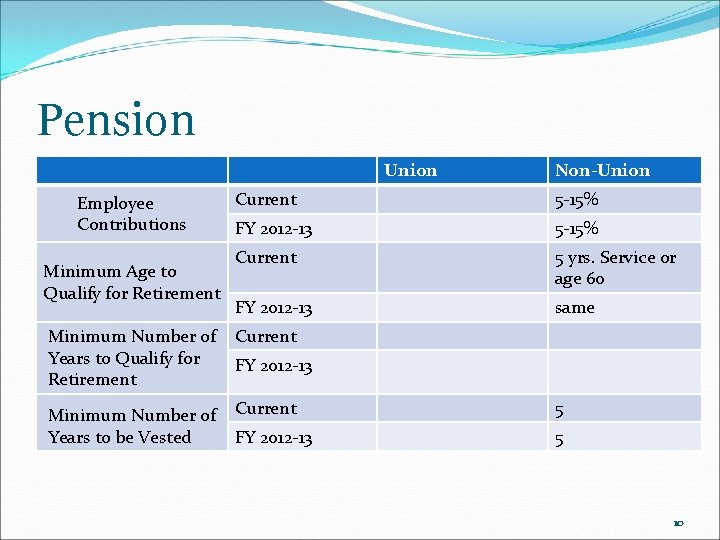 Pension

| | | Union | Non-Union |
|---|---|---|---|
| Employee Contributions | Current | | 5-15% |
| | FY 2012-13 | | 5-15% |
| Minimum Age to Qualify for Retirement | Current | | 5 yrs. Service or age 60 |
| | FY 2012-13 | | same |
| Minimum Number of Years to Qualify for Retirement | Current | | |
| | FY 2012-13 | | |
| Minimum Number of Years to be Vested | Current | | 5 |
| | FY 2012-13 | | 5 |

10